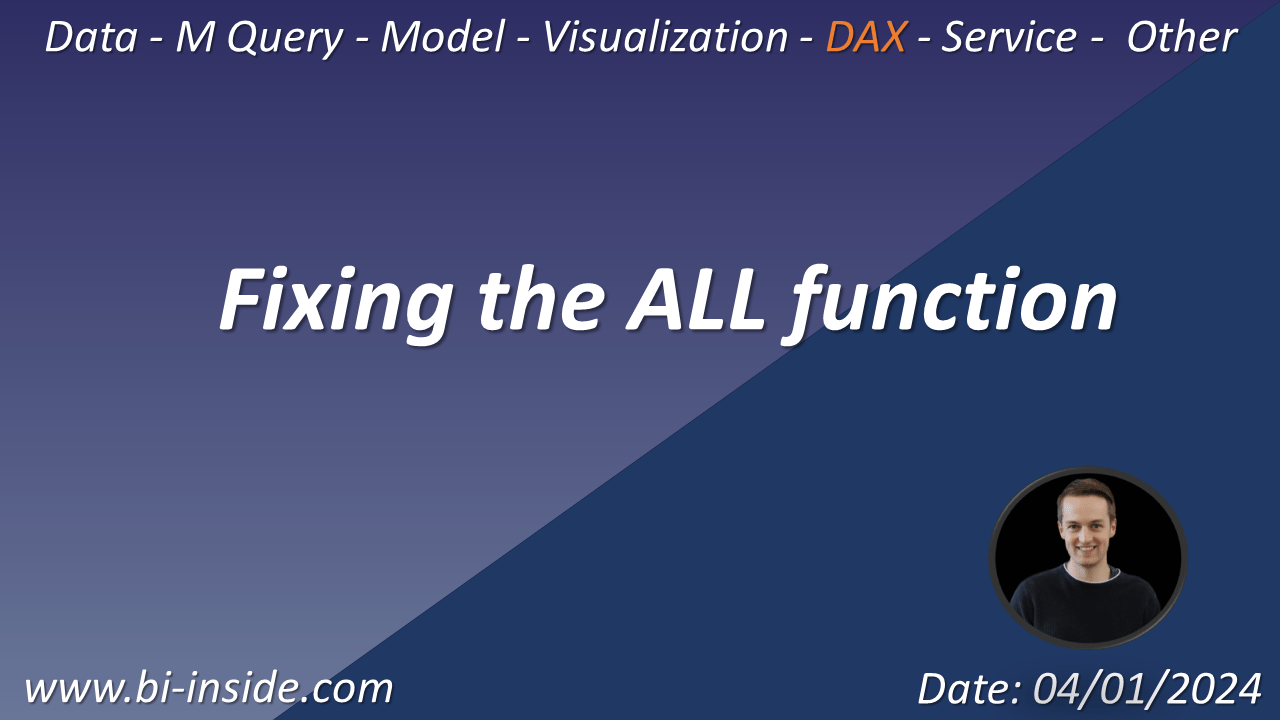 Data - M Query - Model - Visualization - DAX - Service - Other

Fixing the ALL function

www.bi-inside.com

Date: 04/01/2024